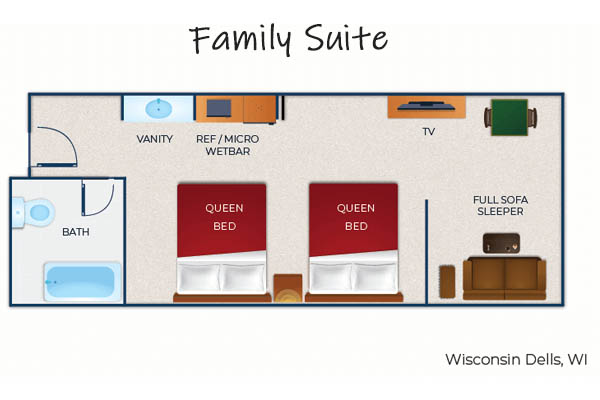 Family Suite

VANITY

REF / MICRO
WETBAR

TV

BATH

QUEEN
BED

QUEEN
BED

FULL SOFA
SLEEPER

Wisconsin Dells, WI